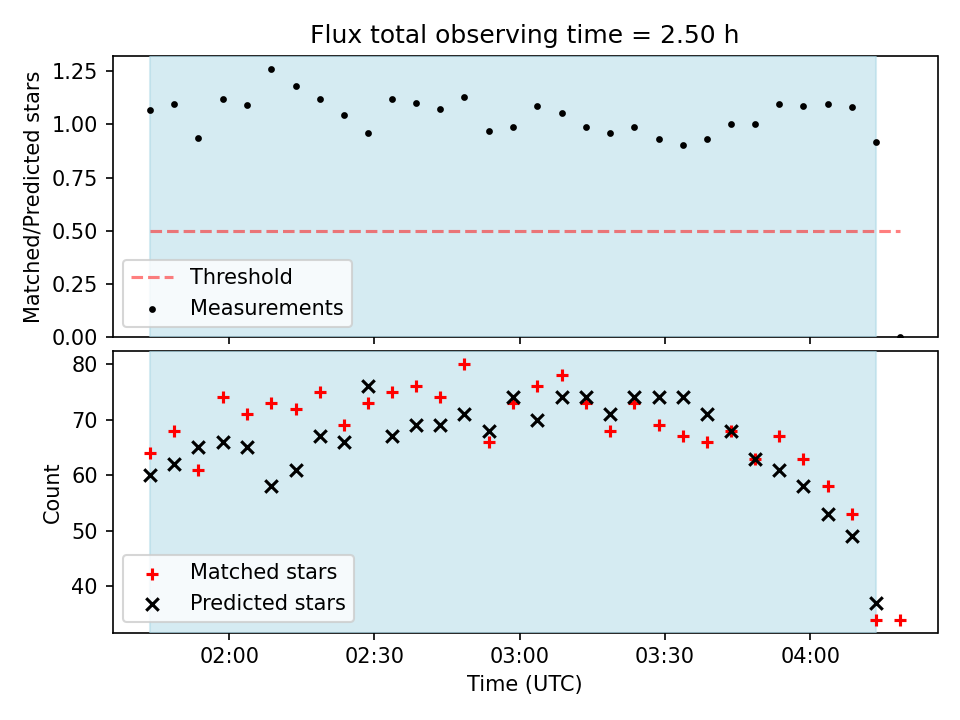 Flux total observing time = 2.50 h

Matched/Predicted stars

1.25
1.00
0.75
0.50
0.25
0.00

Threshold
Measurements

Count

80
70
60
50
40

Matched stars
Predicted stars

02:00
02:30
03:00
03:30
04:00

Time (UTC)